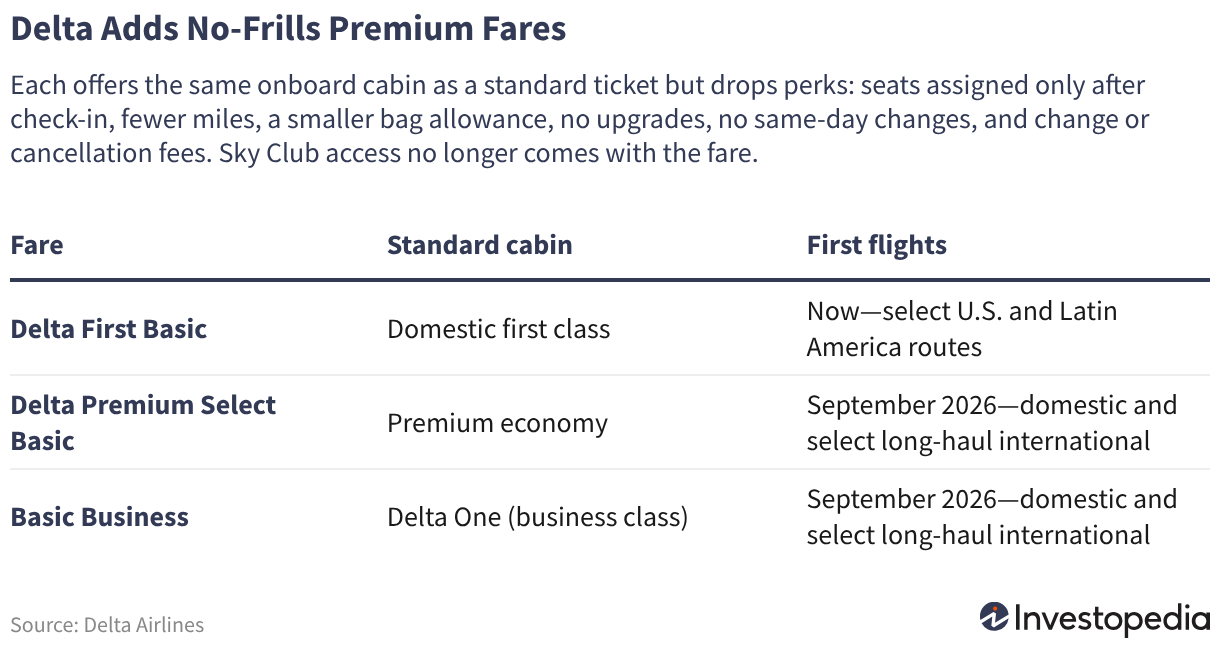 Delta Adds No-Frills Premium Fares

Each offers the same onboard cabin as a standard ticket but drops perks: seats assigned only after check-in, fewer miles, a smaller bag allowance, no upgrades, no same-day changes, and change or cancellation fees. Sky Club access no longer comes with the fare.

| Fare | Standard cabin | First flights |
|---|---|---|
| Delta First Basic | Domestic first class | Now—select U.S. and Latin America routes |
| Delta Premium Select Basic | Premium economy | September 2026—domestic and select long-haul international |
| Basic Business | Delta One (business class) | September 2026—domestic and select long-haul international |

Source: Delta Airlines

Investopedia